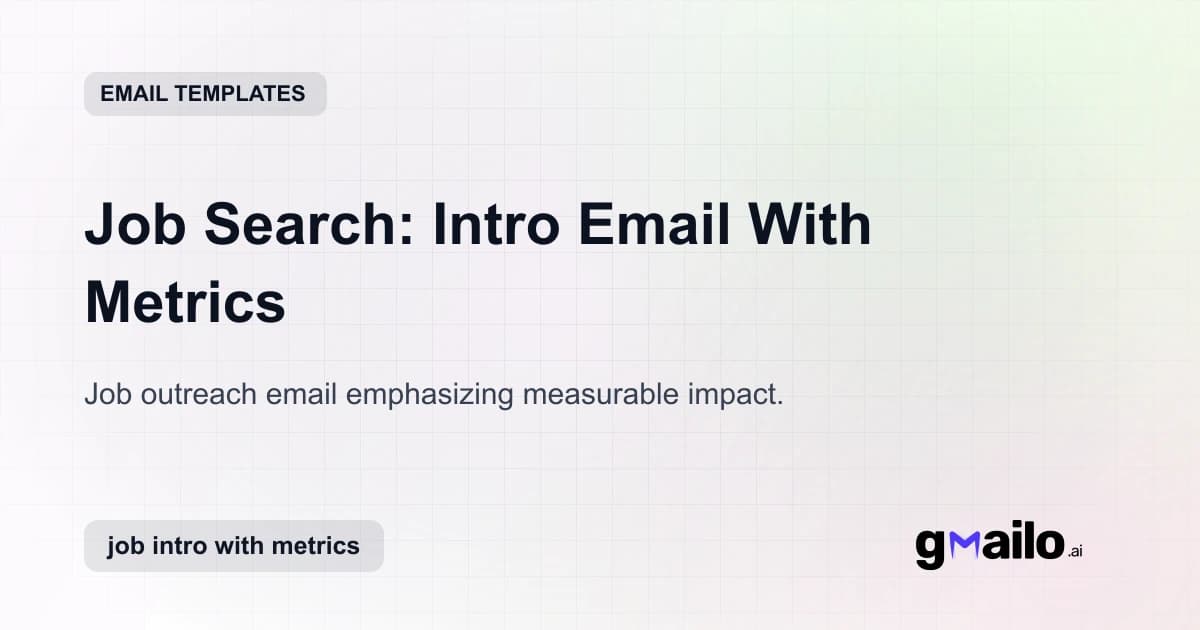 EMAIL TEMPLATES

Job Search: Intro Email With Metrics

Job outreach email emphasizing measurable impact.

job intro with metrics

gmailo.ai